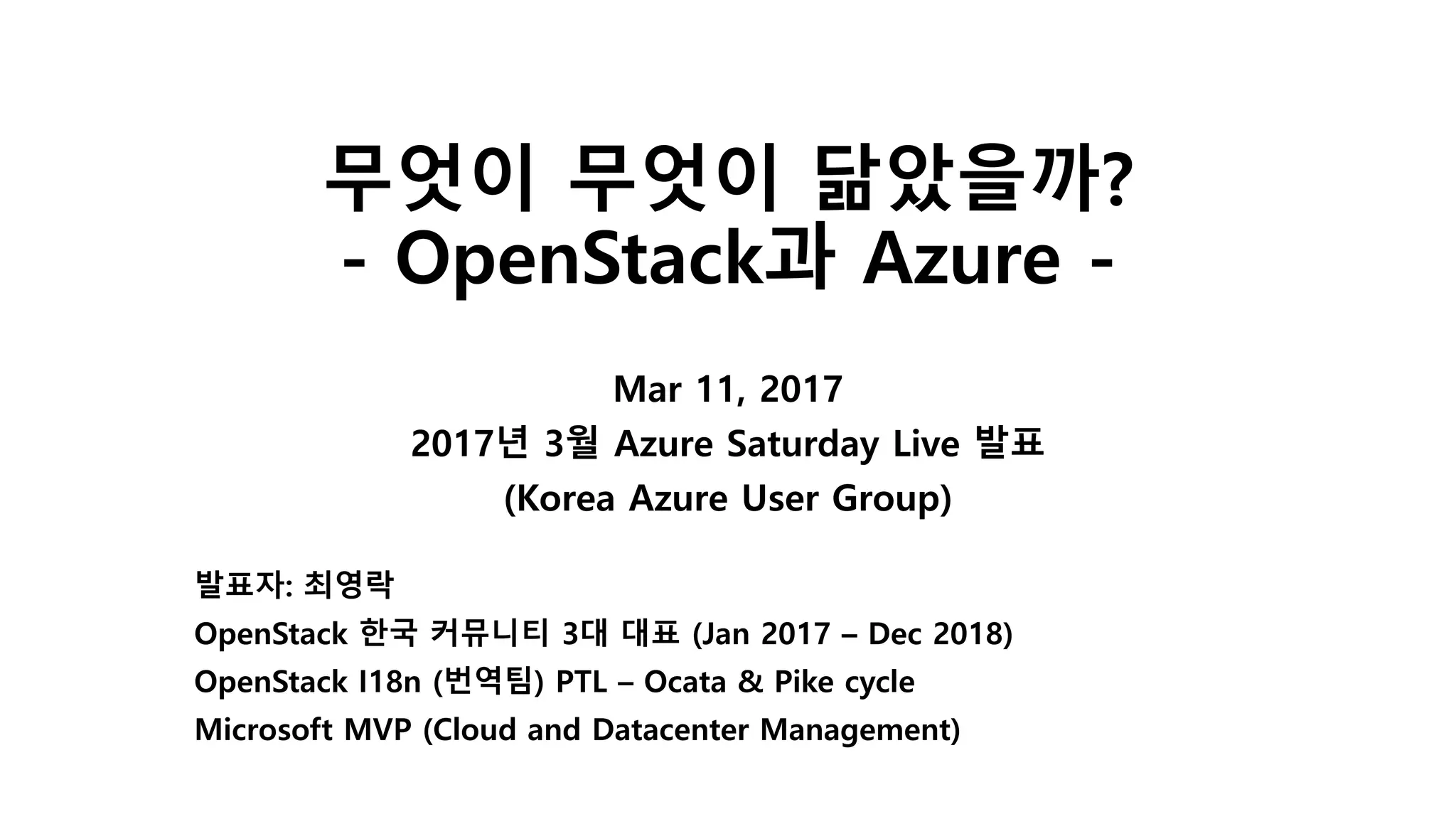 무엇이 무엇이 닮았을까?
- OpenStack과 Azure -

Mar 11, 2017
2017년 3월 Azure Saturday Live 발표
(Korea Azure User Group)

발표자: 최영락
OpenStack 한국 커뮤니티 3대 대표 (Jan 2017 – Dec 2018)
OpenStack I18n (번역팀) PTL – Ocata & Pike cycle
Microsoft MVP (Cloud and Datacenter Management)